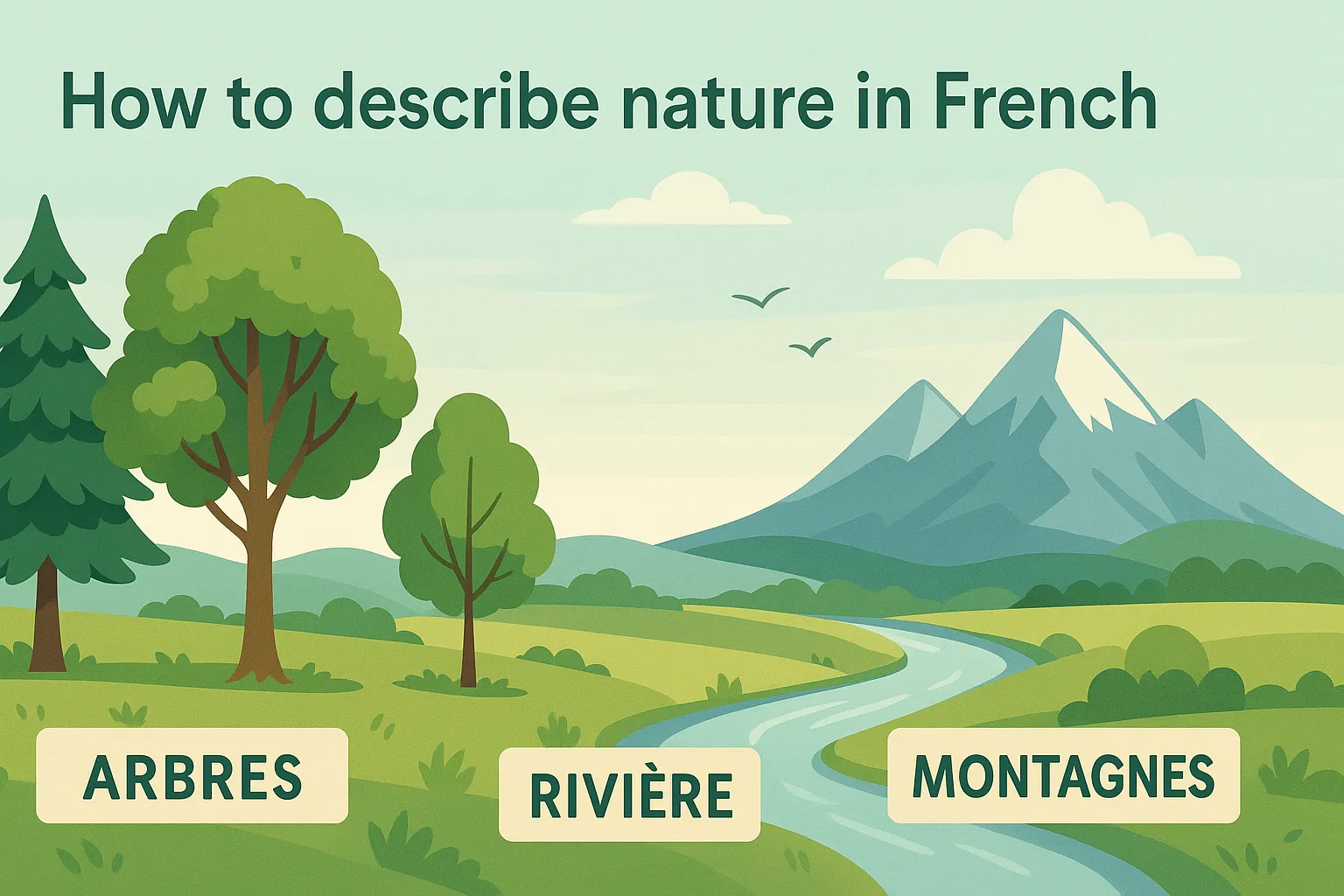 How to describe nature in French

ARBRES

RIVIÈRE

MONTAGNES